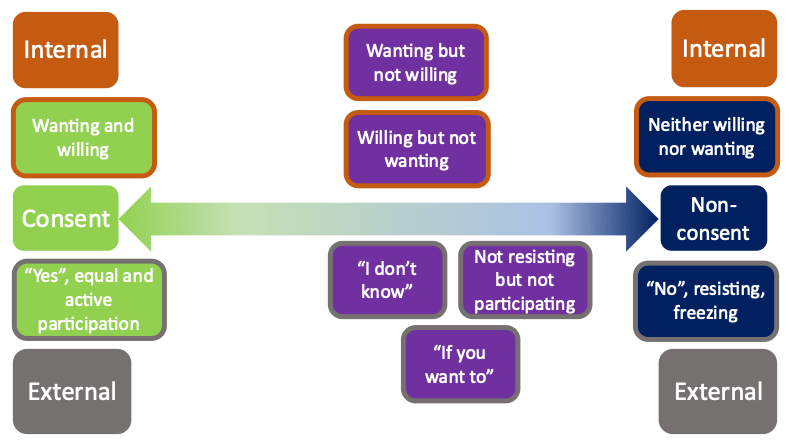 Internal

Wanting and willing

Consent

"Yes", equal and active participation

External

Wanting but not willing

Willing but not wanting

"I don't know"

Not resisting but not participating

"If you want to"

Internal

Neither willing nor wanting

Non-consent

"No", resisting, freezing

External